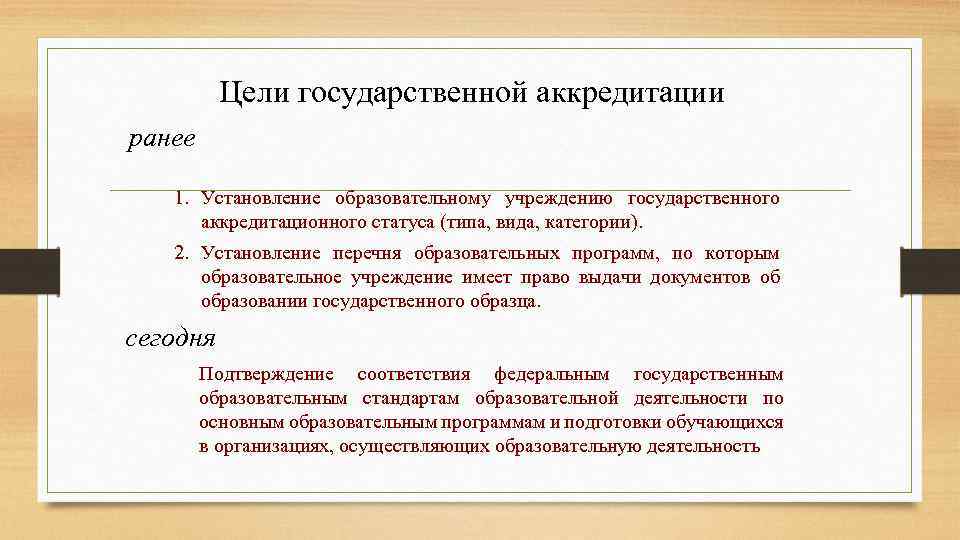 Цели государственной аккредитации

ранее

1. Установление образовательному учреждению государственного аккредитационного статуса (типа, вида, категории).

2. Установление перечня образовательных программ, по которым образовательное учреждение имеет право выдачи документов об образовании государственного образца.

сегодня

Подтверждение соответствия федеральным государственным образовательным стандартам образовательной деятельности по основным образовательным программам и подготовки обучающихся в организациях, осуществляющих образовательную деятельность